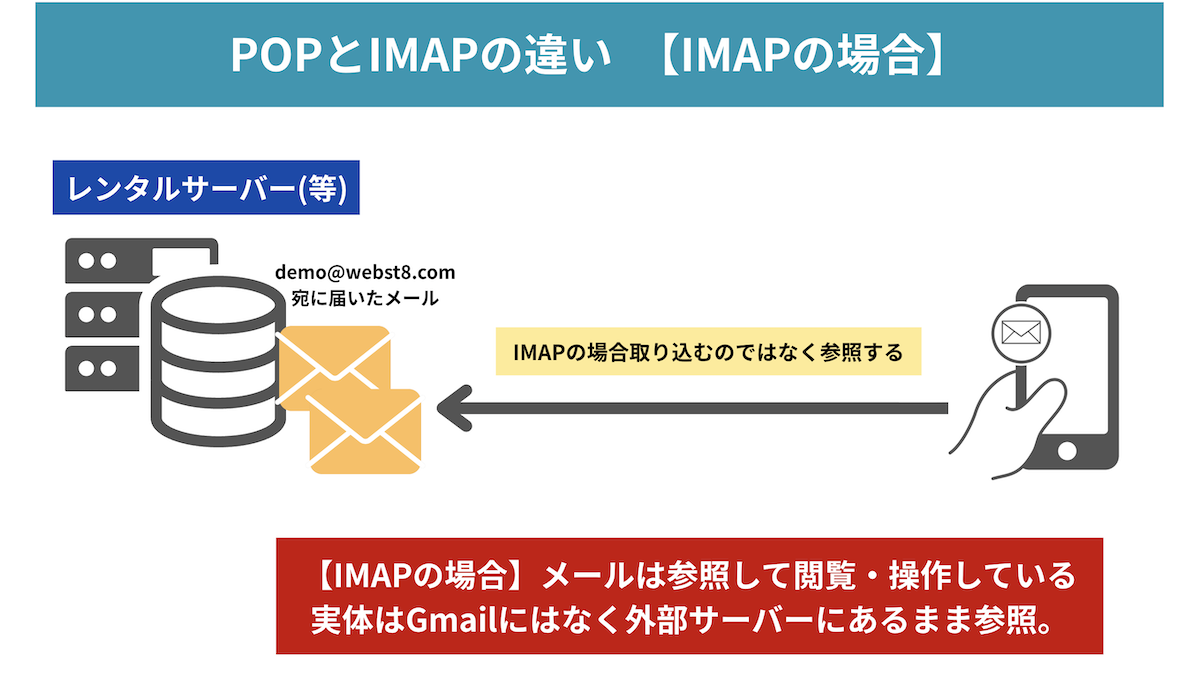 POPとIMAPの違い　【IMAPの場合】

レンタルサーバー(等)

demo@webst8.com
宛に届いたメール

IMAPの場合取り込むのではなく参照する

【IMAPの場合】メールは参照して閲覧・操作している
実体はGmailにはなく外部サーバーにあるまま参照。